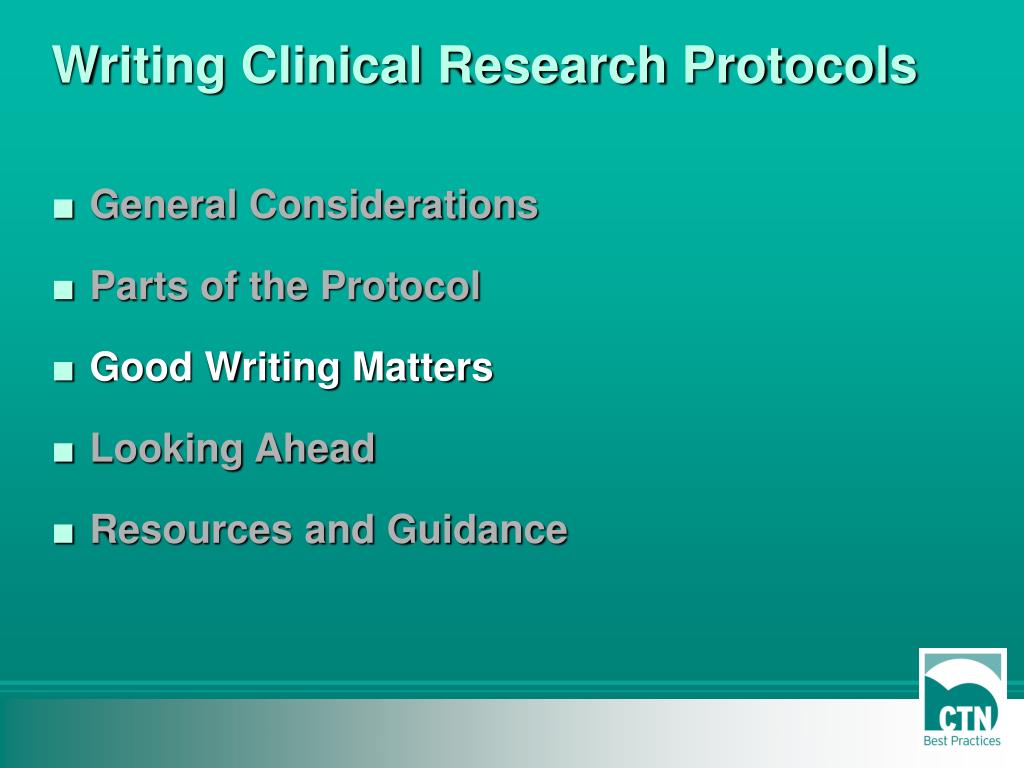 Writing Clinical Research Protocols

■ General Considerations

■ Parts of the Protocol

■ Good Writing Matters

■ Looking Ahead

■ Resources and Guidance

CTN
Best Practices